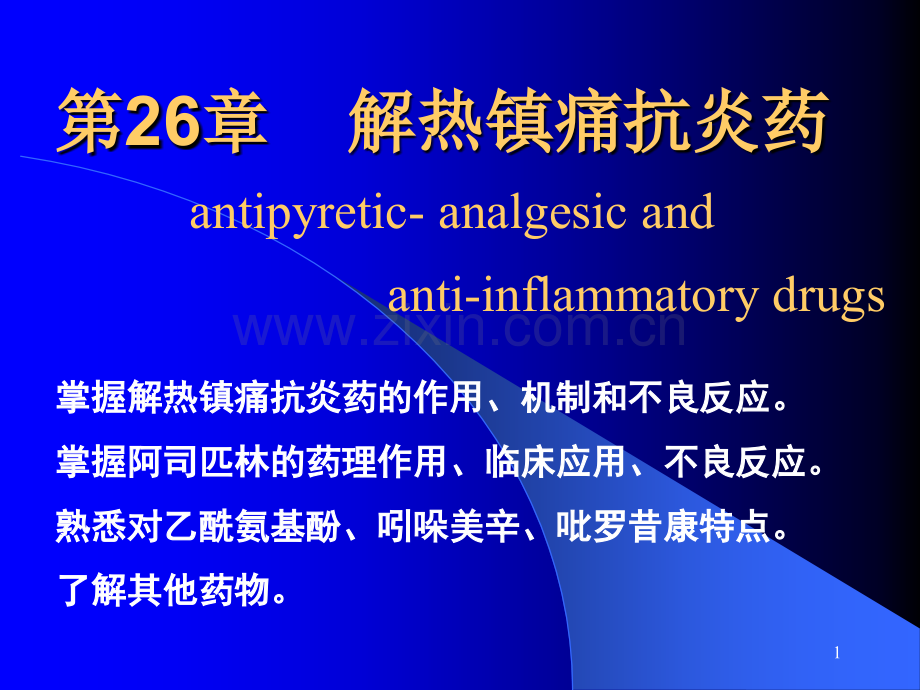 第26章　解热镇痛抗炎药

antipyretic- analgesic and anti-inflammatory drugs

www.zixin.com.cn

掌握解热镇痛抗炎药的作用、机制和不良反应。

掌握阿司匹林的药理作用、临床应用、不良反应。

熟悉对乙酰氨基酚、吲哚美辛、吡罗昔康特点。

了解其他药物。

1